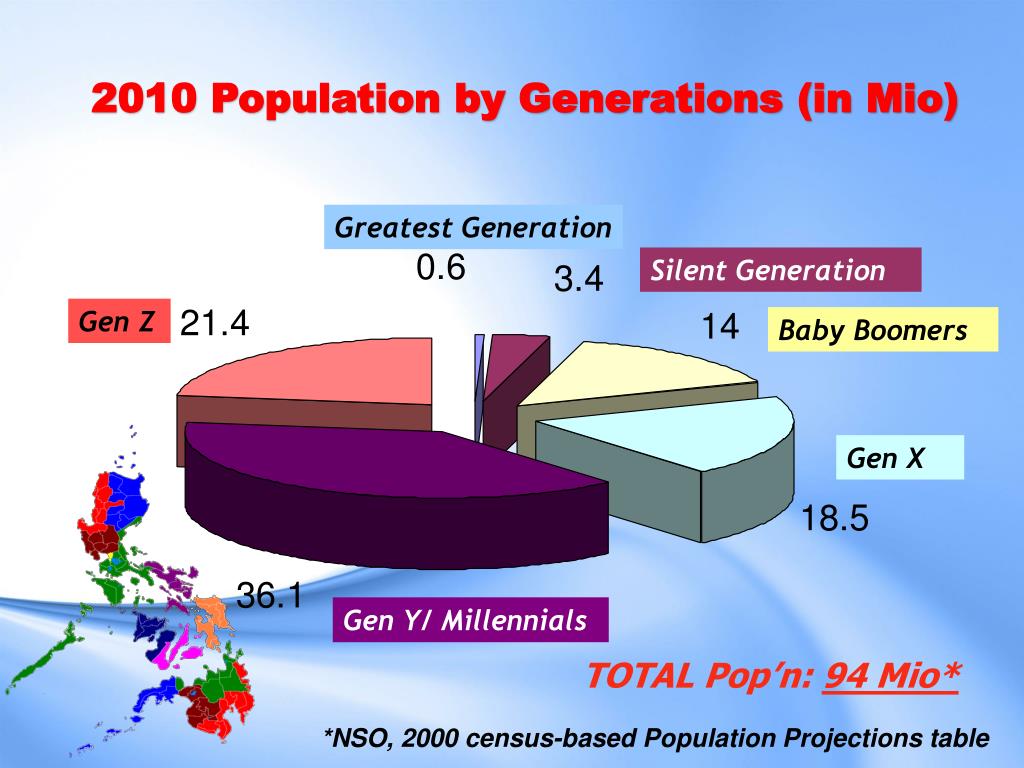 2010 Population by Generations (in Mio)

Greatest Generation
0.6
3.4
Silent Generation
Gen Z
21.4
14
Baby Boomers
Gen X
18.5
36.1
Gen Y/ Millennials

TOTAL Pop'n: 94 Mio*

*NSO, 2000 census-based Population Projections table